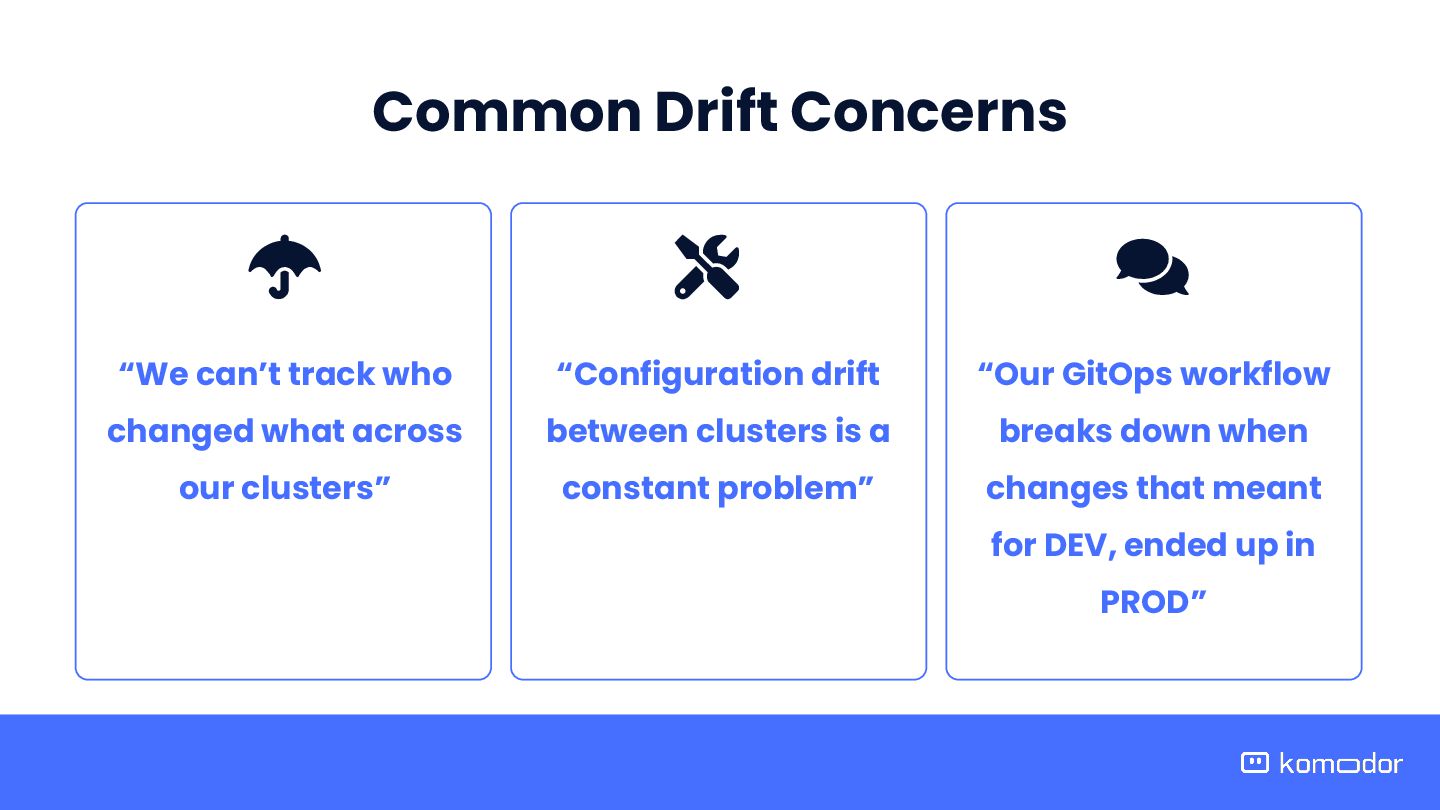 Common Drift Concerns

“We can’t track who changed what across our clusters”

“Configuration drift between clusters is a constant problem”

“Our GitOps workflow breaks down when changes that meant for DEV, ended up in PROD”

komodor